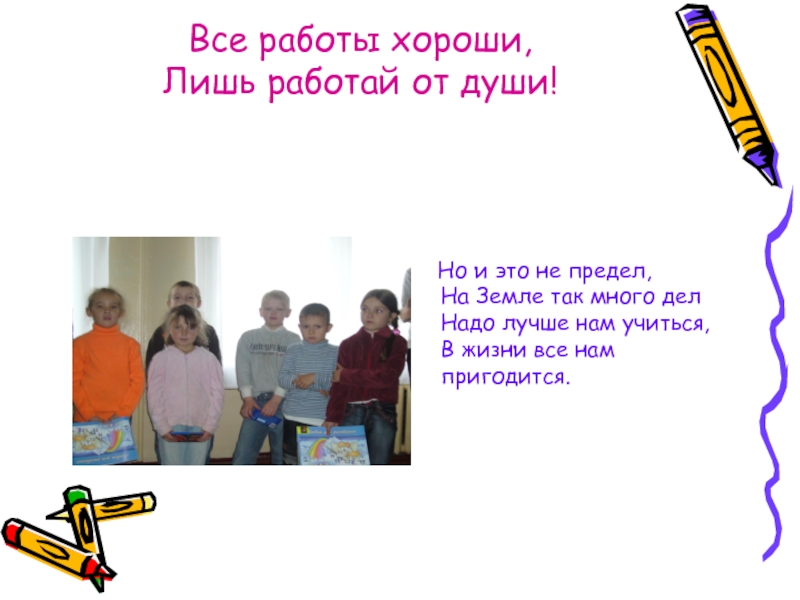 Все работы хороши,
Лишь работай от души!

Но и это не предел,
На Земле так много дел
Надо лучше нам учиться,
В жизни все нам
пригодится.